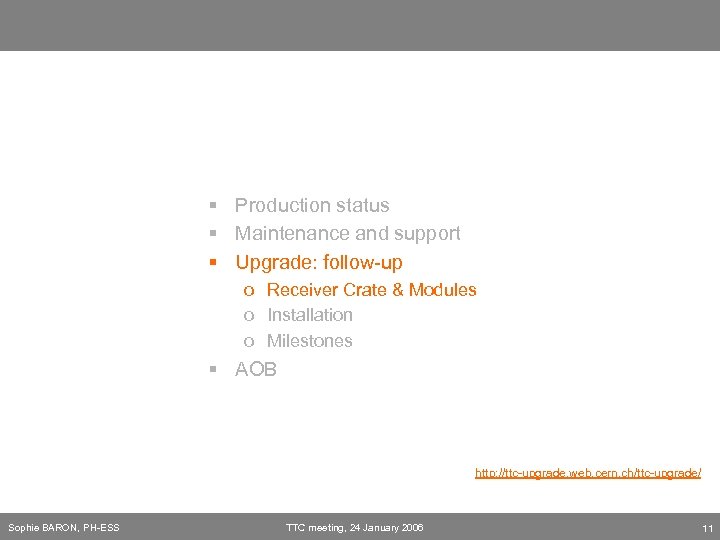 ▪ Production status
▪ Maintenance and support
▪ Upgrade: follow-up
o Receiver Crate & Modules
o Installation
o Milestones
▪ AOB

http://ttc-upgrade.web.cern.ch/ttc-upgrade/

Sophie BARON, PH-ESS TTC meeting, 24 January 2006 11